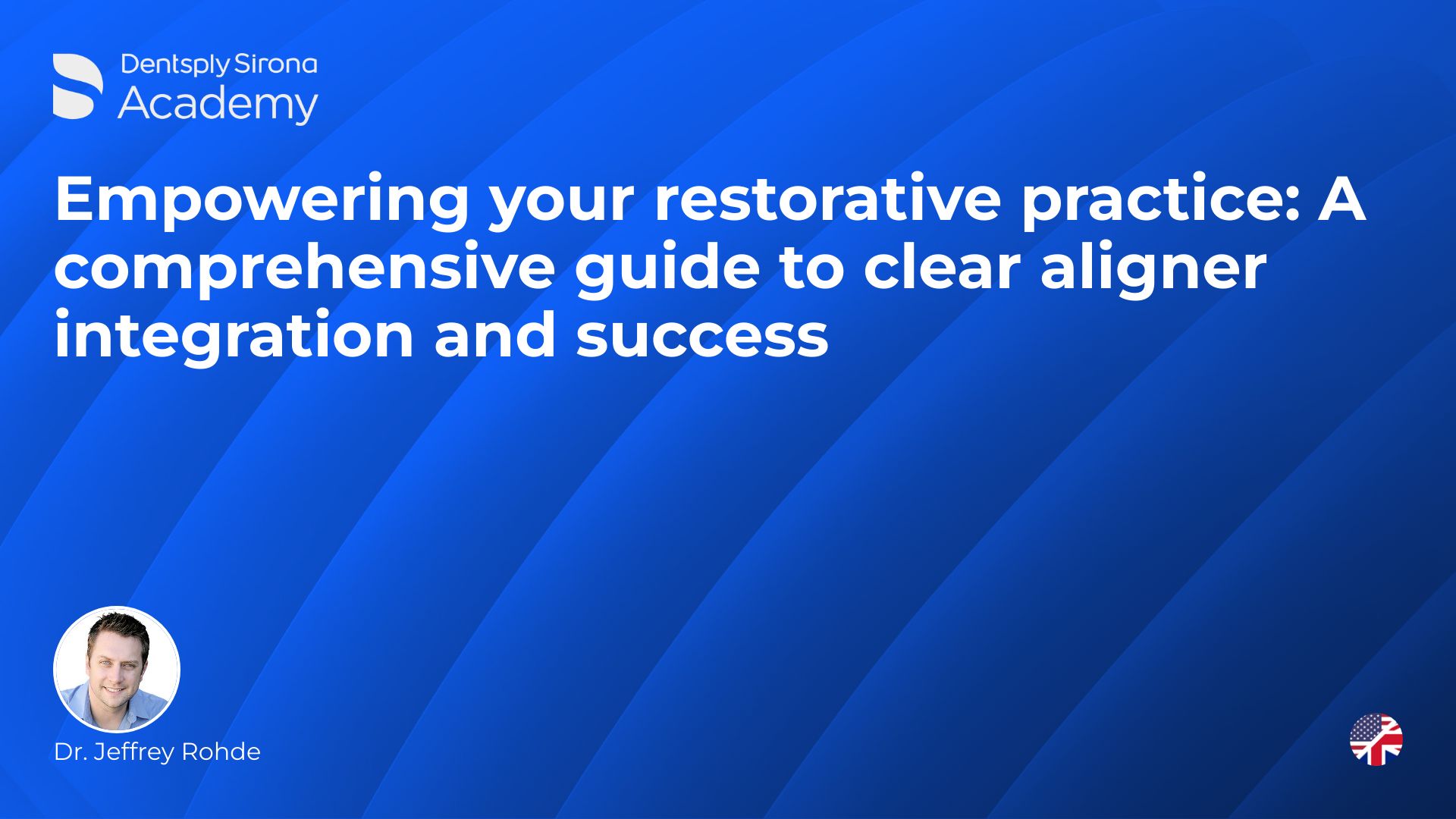 Dentsply Sirona
Academy

Empowering your restorative practice: A comprehensive guide to clear aligner integration and success

Dr. Jeffrey Rohde